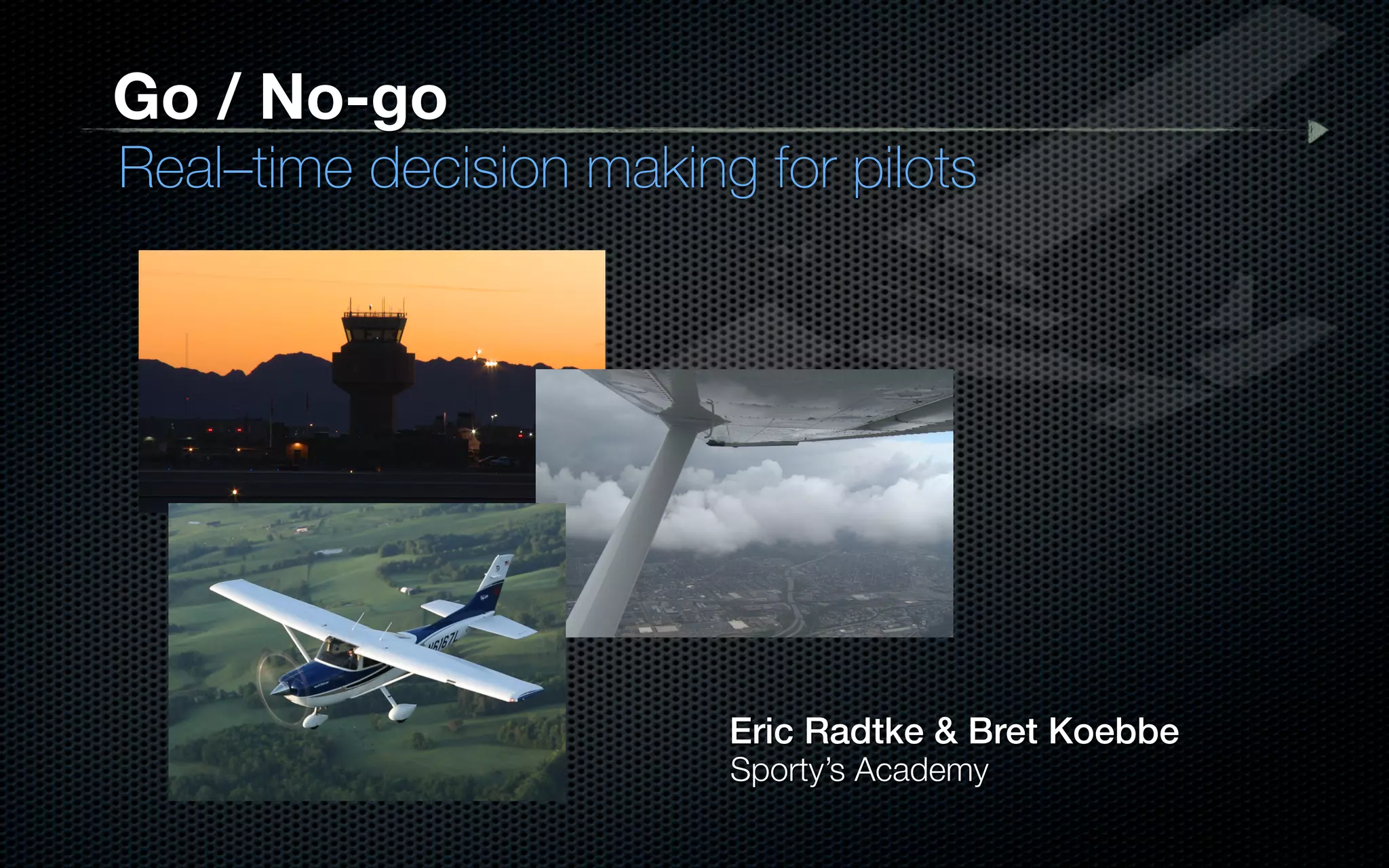 Go / No-go

Real–time decision making for pilots

N6167L

Eric Radtke & Bret Koebbe
Sporty's Academy